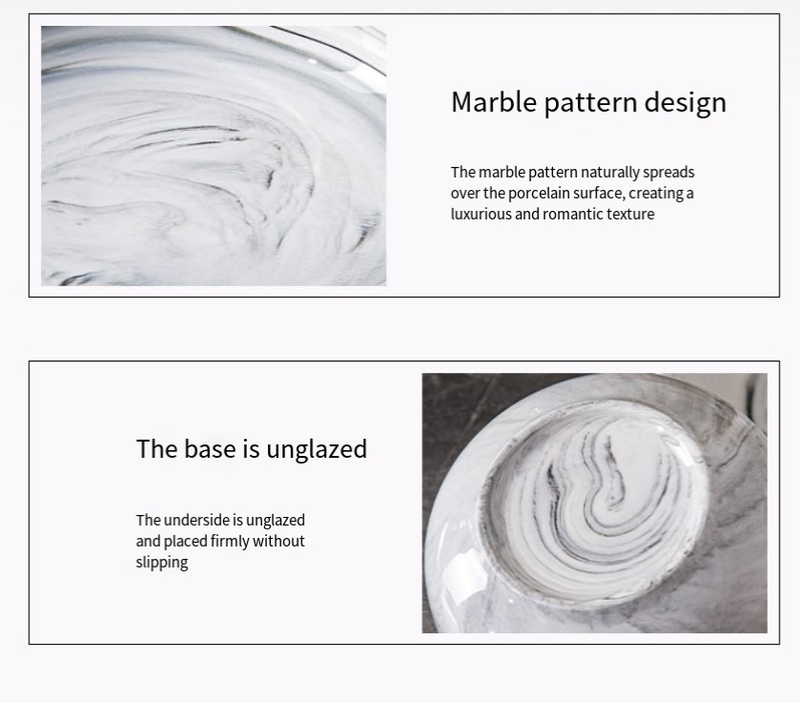 Marble pattern design

The marble pattern naturally spreads over the porcelain surface, creating a luxurious and romantic texture

The base is unglazed

The underside is unglazed and placed firmly without slipping